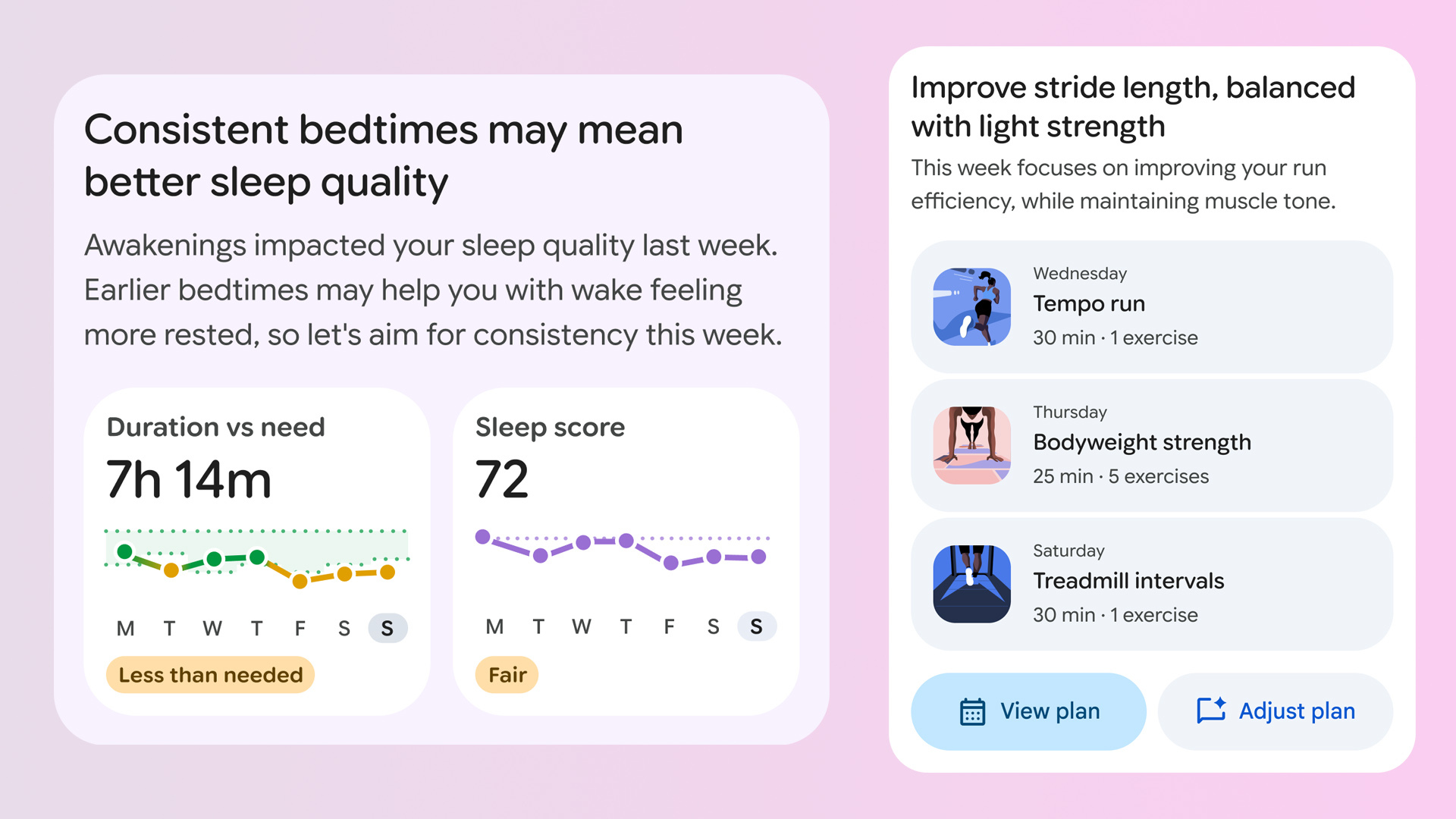 Consistent bedtimes may mean better sleep quality

Awakenings impacted your sleep quality last week. Earlier bedtimes may help you with wake feeling more rested, so let's aim for consistency this week.

Duration vs need

7h 14m

M T W T F S S

Less than needed

Sleep score

72

M T W T F S S

Fair

Improve stride length, balanced with light strength

This week focuses on improving your run efficiency, while maintaining muscle tone.

Wednesday
Tempo run
30 min · 1 exercise

Thursday
Bodyweight strength
25 min · 5 exercises

Saturday
Treadmill intervals
30 min · 1 exercise

View plan

Adjust plan